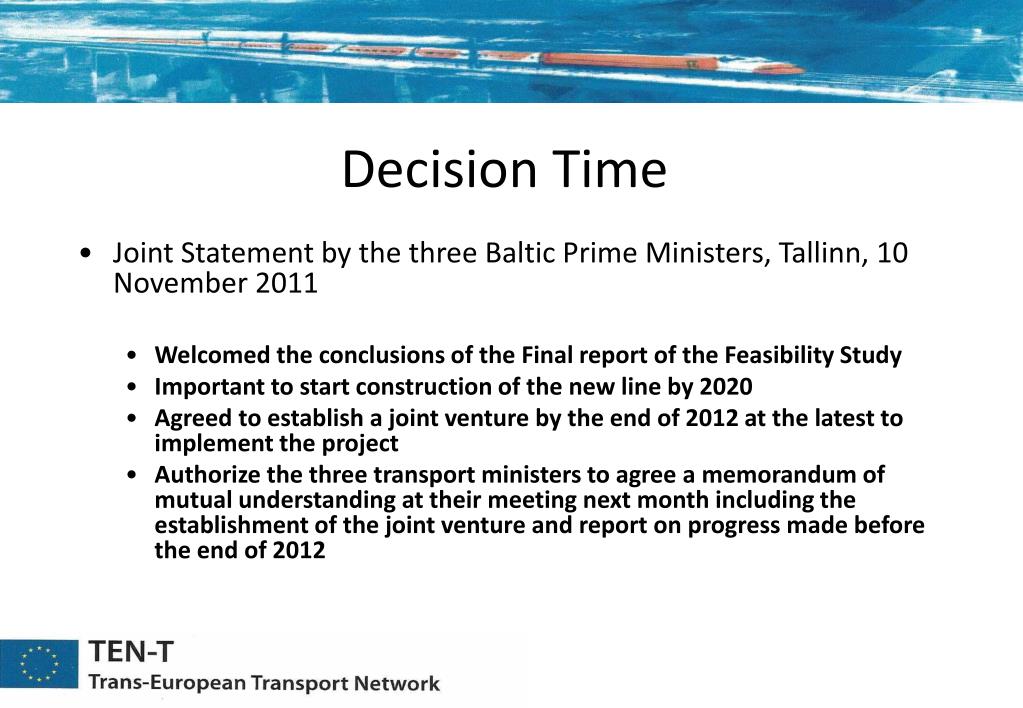 Decision Time

• Joint Statement by the three Baltic Prime Ministers, Tallinn, 10 November 2011

• Welcomed the conclusions of the Final report of the Feasibility Study
• Important to start construction of the new line by 2020
• Agreed to establish a joint venture by the end of 2012 at the latest to implement the project
• Authorize the three transport ministers to agree a memorandum of mutual understanding at their meeting next month including the establishment of the joint venture and report on progress made before the end of 2012

TEN-T
Trans-European Transport Network